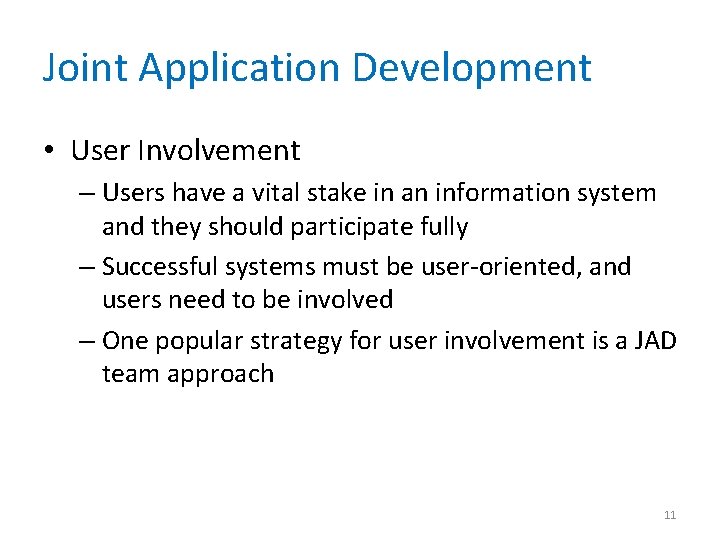 Joint Application Development

• User Involvement
– Users have a vital stake in an information system and they should participate fully
– Successful systems must be user-oriented, and users need to be involved
– One popular strategy for user involvement is a JAD team approach

11